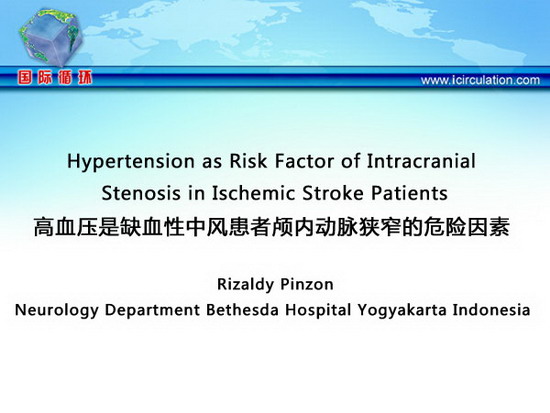 国际循环

www.icirculation.com

Hypertension as Risk Factor of Intracranial Stenosis in Ischemic Stroke Patients

高血压是缺血性中风患者颅内动脉狭窄的危险因素

Rizaldy Pinzon

Neurology Department Bethesda Hospital Yogyakarta Indonesia